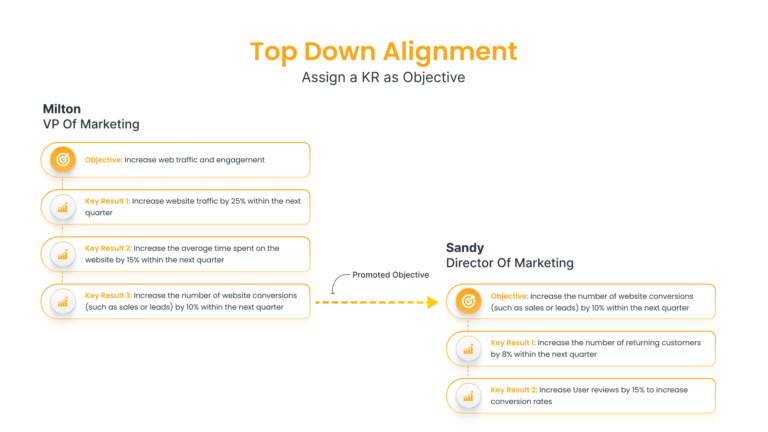 Top Down Alignment
Assign a KR as Objective

Milton
VP Of Marketing

Objective: Increase web traffic and engagement

Key Result 1: Increase website traffic by 25% within the next quarter

Key Result 2: Increase the average time spent on the website by 15% within the next quarter

Key Result 3: Increase the number of website conversions (such as sales or leads) by 10% within the next quarter

Promoted Objective

Sandy
Director Of Marketing

Objective: Increase the number of website conversions (such as sales or leads) by 10% within the next quarter

Key Result 1: Increase the number of returning customers by 8% within the next quarter

Key Result 2: Increase User reviews by 15% to increase conversion rates